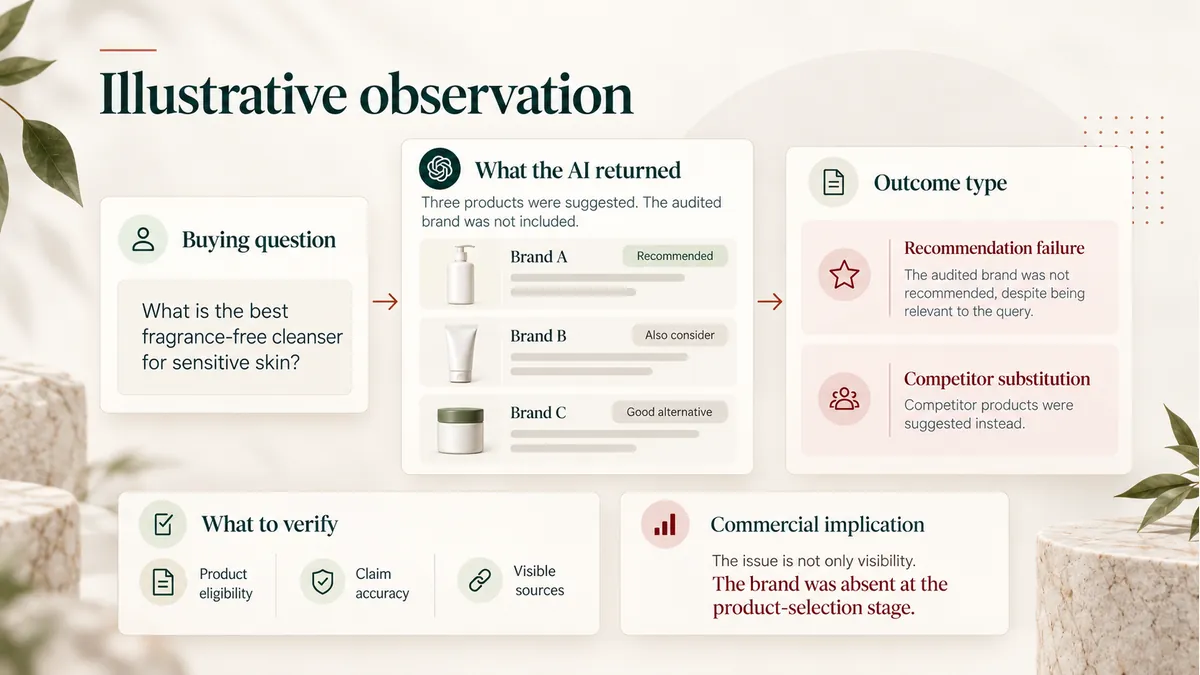 Illustrative observation

Buying question

What is the best fragrance-free cleanser for sensitive skin?

What the AI returned

Three products were suggested. The audited brand was not included.

Brand A
Recommended

Brand B
Also consider

Brand C
Good alternative

Outcome type

Recommendation failure

The audited brand was not recommended, despite being relevant to the query.

Competitor substitution

Competitor products were suggested instead.

What to verify

Product eligibility

Claim accuracy

Visible sources

Commercial implication

The issue is not only visibility.

The brand was absent at the product-selection stage.